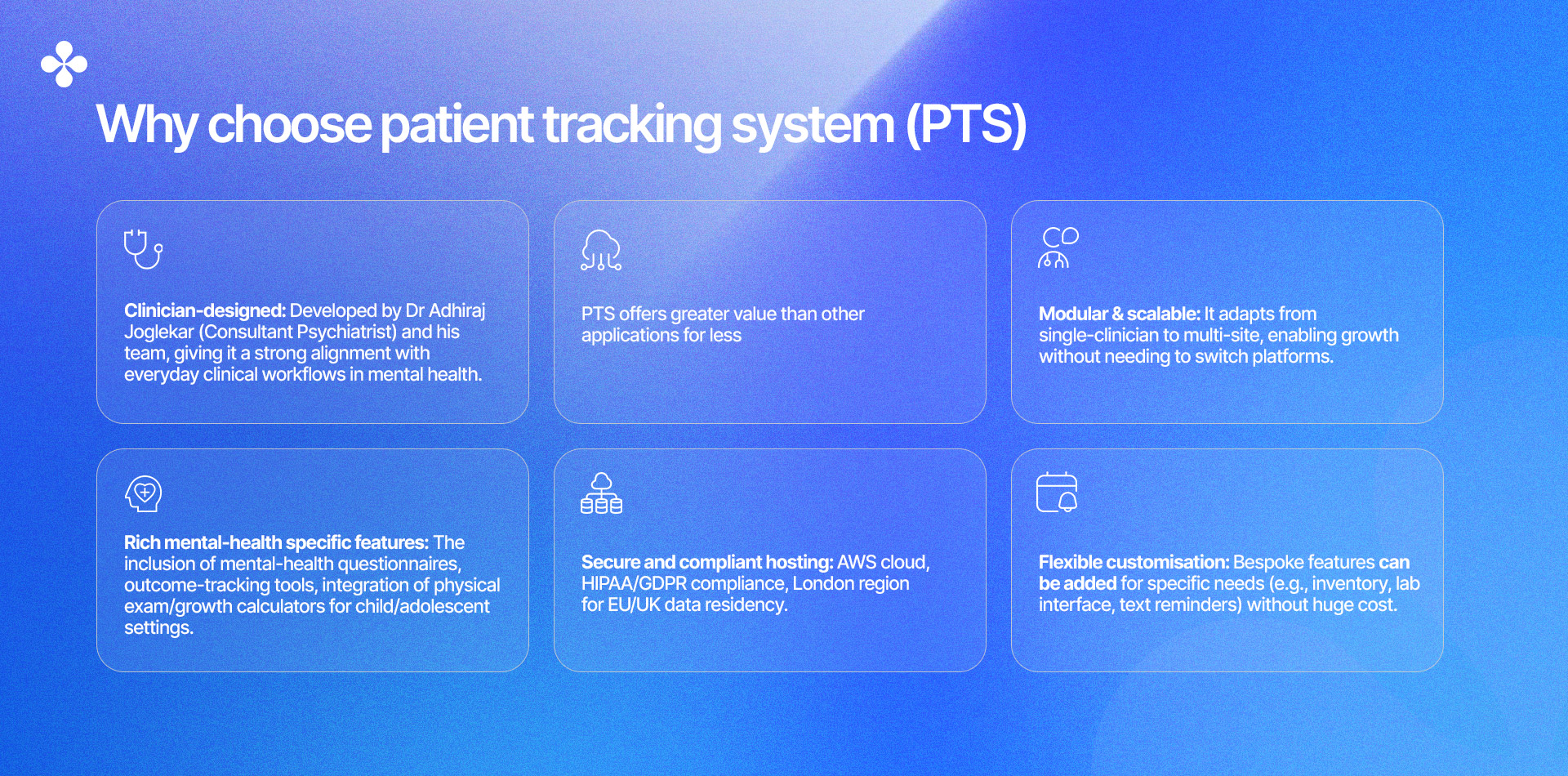 Why choose patient tracking system (PTS)

Clinician-designed: Developed by Dr Adhiraj Joglekar (Consultant Psychiatrist) and his team, giving it a strong alignment with everyday clinical workflows in mental health.

PTS offers greater value than other applications for less

Modular & scalable: It adapts from single-clinician to multi-site, enabling growth without needing to switch platforms.

Rich mental-health specific features: The inclusion of mental-health questionnaires, outcome-tracking tools, integration of physical exam/growth calculators for child/adolescent settings.

Secure and compliant hosting: AWS cloud, HIPAA/GDPR compliance, London region for EU/UK data residency.

Flexible customisation: Bespoke features can be added for specific needs (e.g., inventory, lab interface, text reminders) without huge cost.